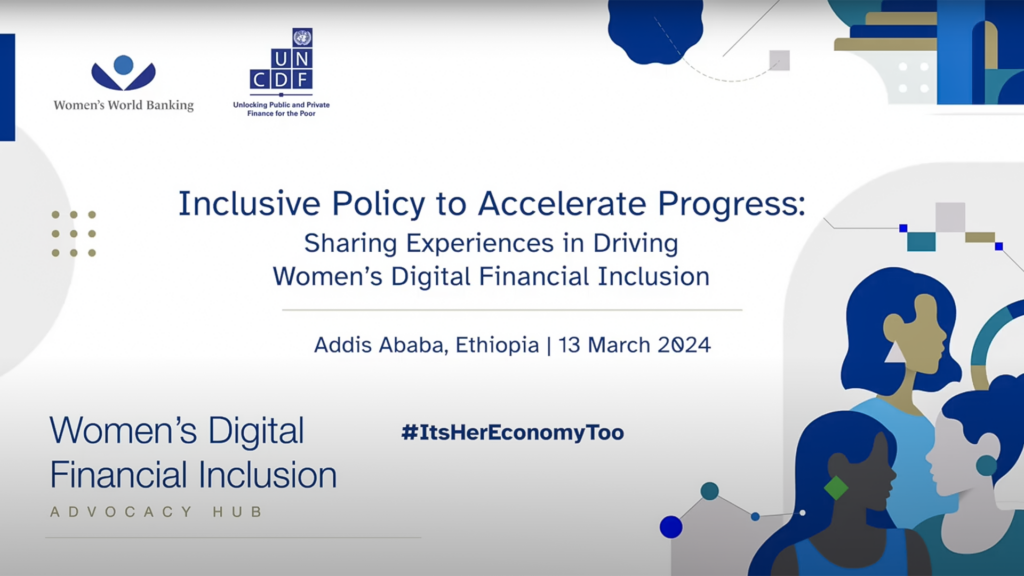 Women's World Banking

UN
CDF
Unlocking Public and Private Finance for the Poor

Inclusive Policy to Accelerate Progress:
Sharing Experiences in Driving Women's Digital Financial Inclusion

Addis Ababa, Ethiopia | 13 March 2024

Women's Digital Financial Inclusion
ADVOCACY HUB

#ItsHerEconomyToo